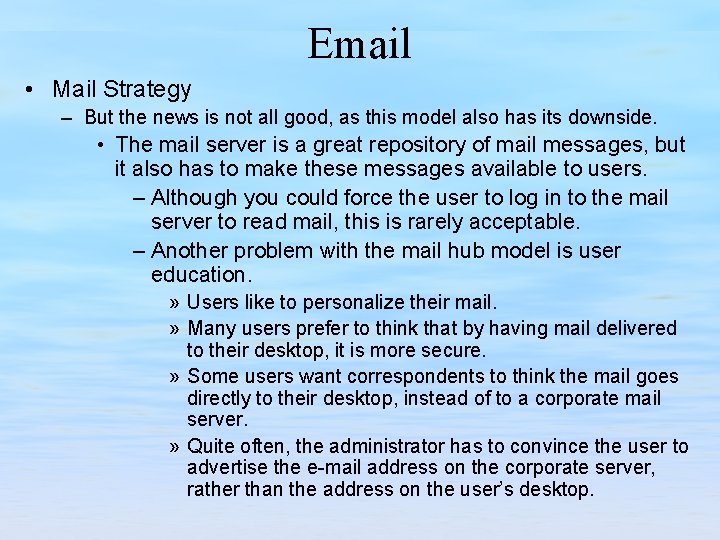 Email

• Mail Strategy
– But the news is not all good, as this model also has its downside.
• The mail server is a great repository of mail messages, but it also has to make these messages available to users.
– Although you could force the user to log in to the mail server to read mail, this is rarely acceptable.
– Another problem with the mail hub model is user education.
» Users like to personalize their mail.
» Many users prefer to think that by having mail delivered to their desktop, it is more secure.
» Some users want correspondents to think the mail goes directly to their desktop, instead of to a corporate mail server.
» Quite often, the administrator has to convince the user to advertise the e-mail address on the corporate server, rather than the address on the user's desktop.